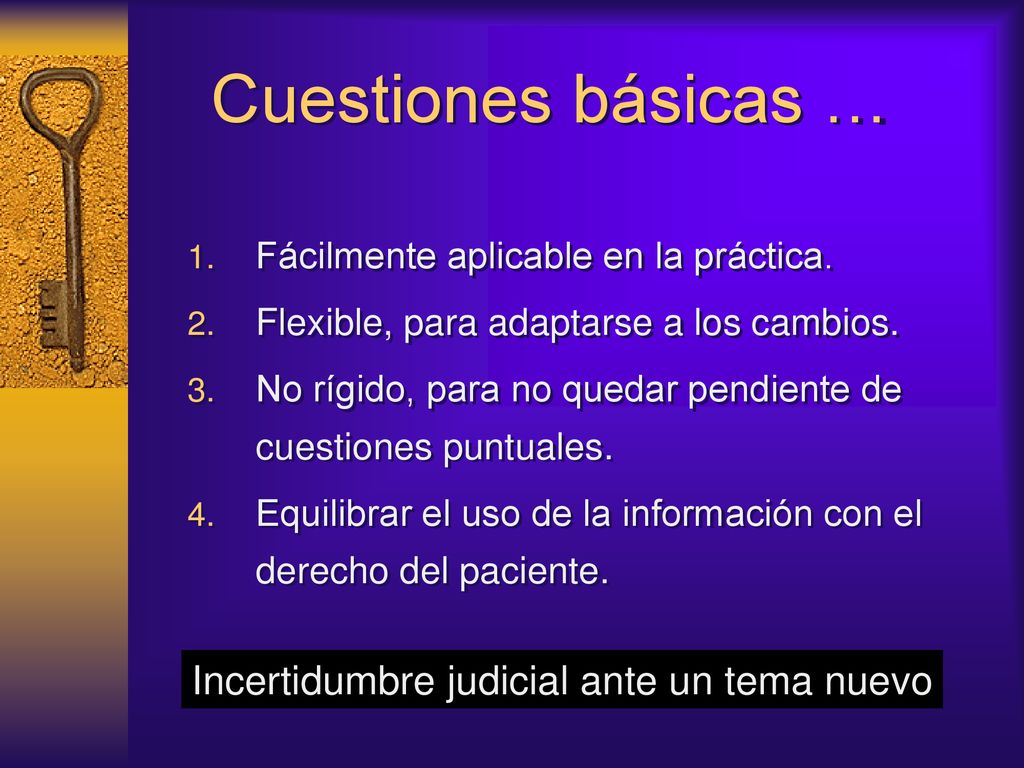 Cuestiones básicas …

1. Fácilmente aplicable en la práctica.
2. Flexible, para adaptarse a los cambios.
3. No rígido, para no quedar pendiente de cuestiones puntuales.
4. Equilibrar el uso de la información con el derecho del paciente.

Incertidumbre judicial ante un tema nuevo